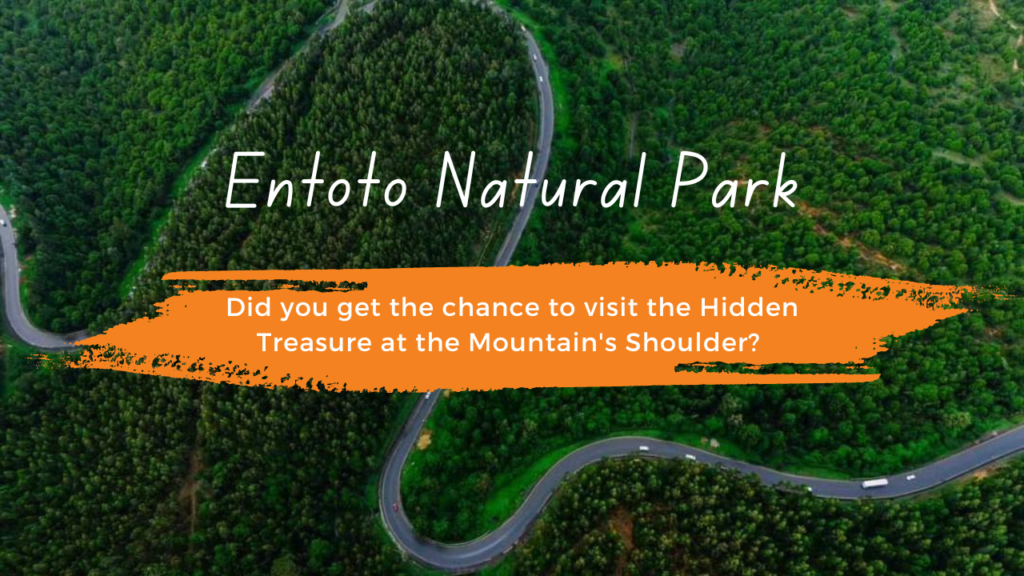 Entoto Natural Park

Did you get the chance to visit the Hidden Treasure at the Mountain's Shoulder?